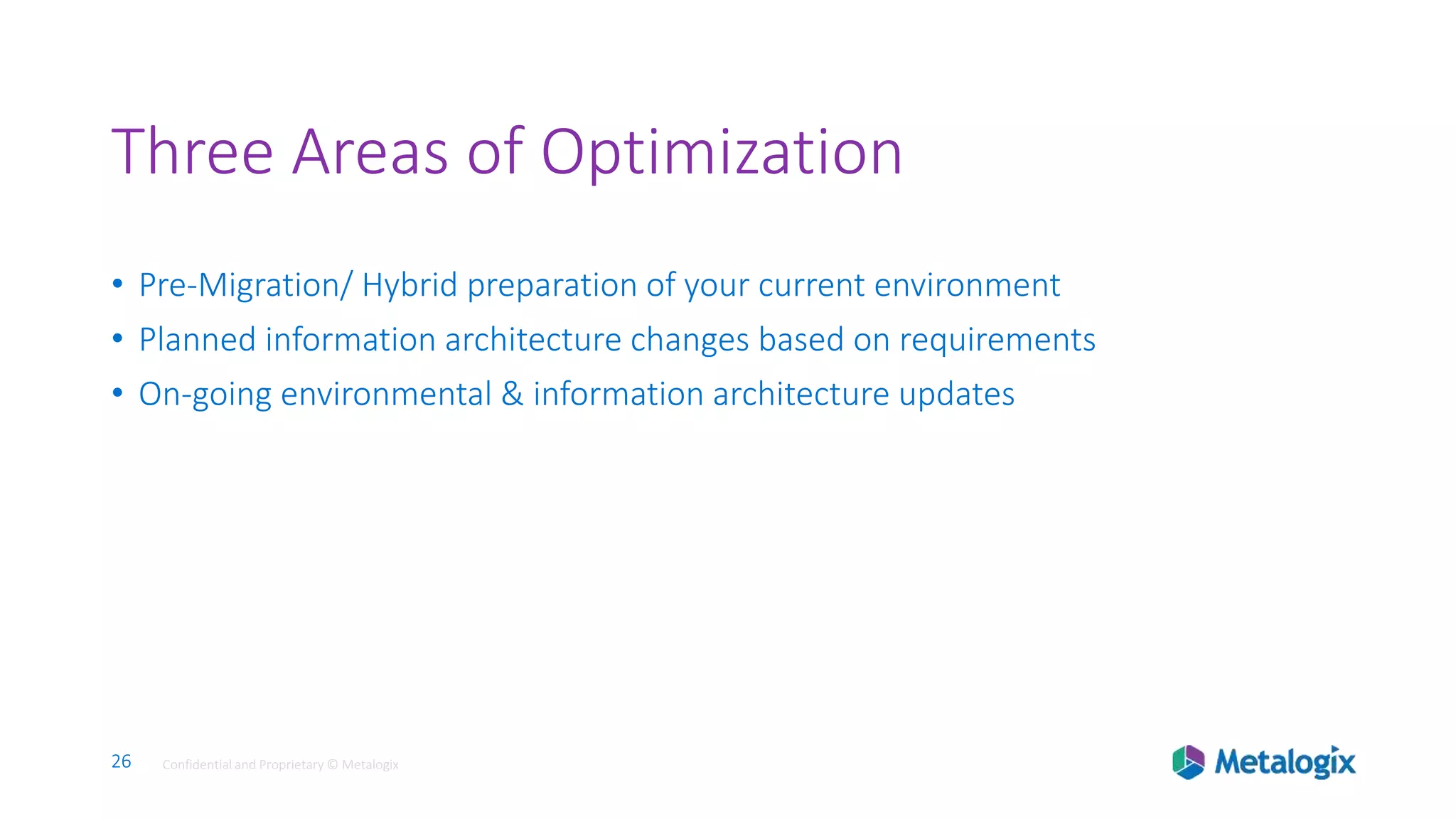 Three Areas of Optimization

• Pre-Migration/ Hybrid preparation of your current environment
• Planned information architecture changes based on requirements
• On-going environmental & information architecture updates

26 Confidential and Proprietary © Metalogix

Metalogix